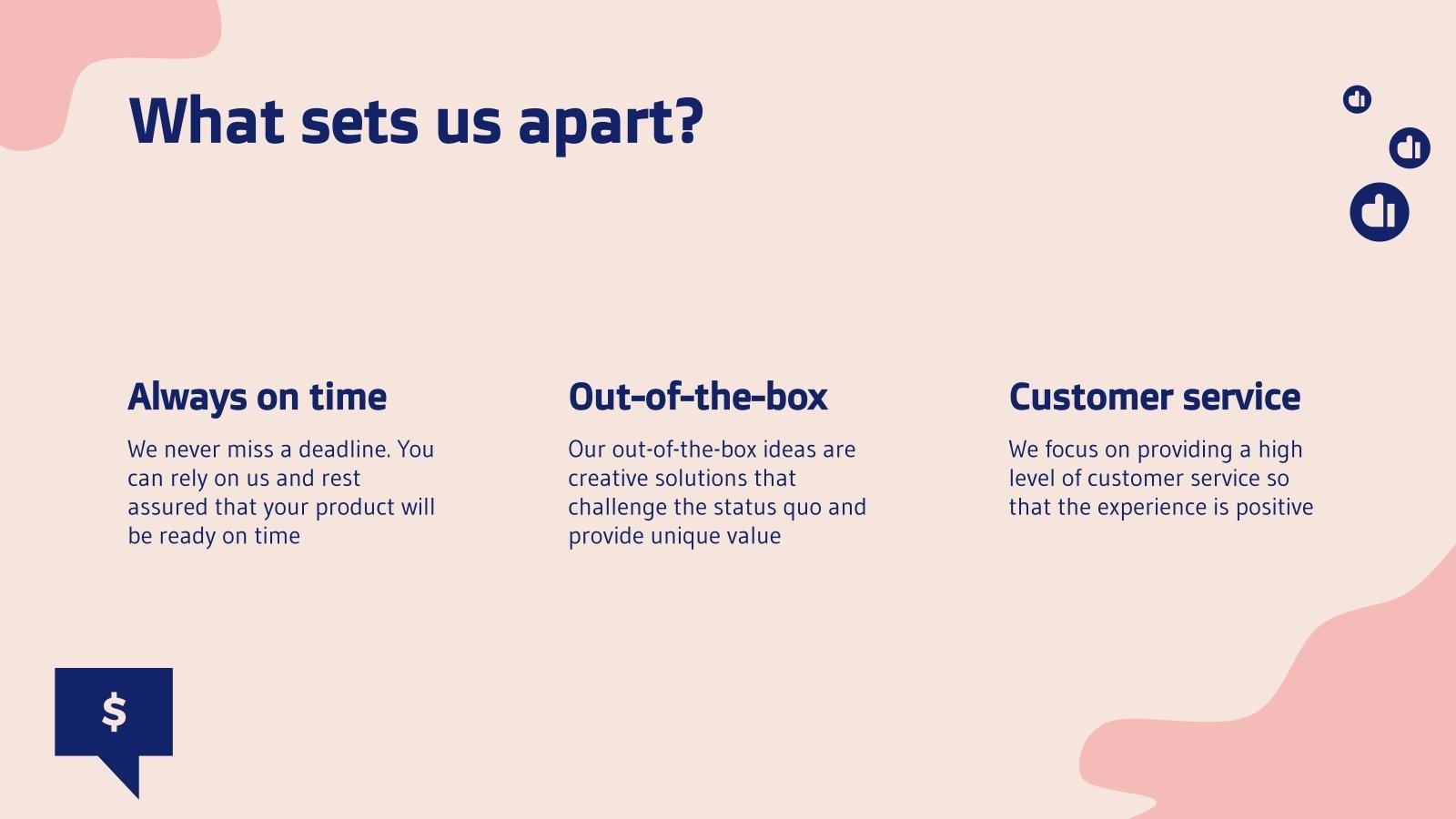 What sets us apart?

Always on time

We never miss a deadline. You can rely on us and rest assured that your product will be ready on time

Out-of-the-box

Our out-of-the-box ideas are creative solutions that challenge the status quo and provide unique value

Customer service

We focus on providing a high level of customer service so that the experience is positive

$